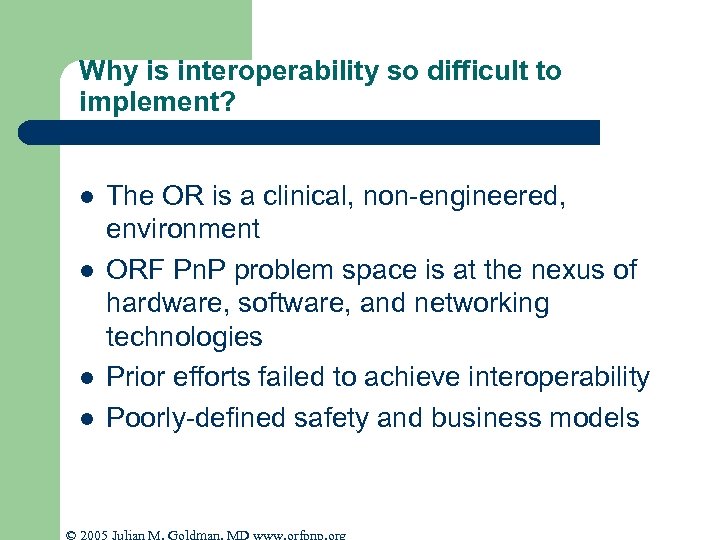 Why is interoperability so difficult to implement?

- The OR is a clinical, non-engineered, environment
- ORF PnP problem space is at the nexus of hardware, software, and networking technologies
- Prior efforts failed to achieve interoperability
- Poorly-defined safety and business models

© 2005 Julian M. Goldman, MD www.orfpnp.org